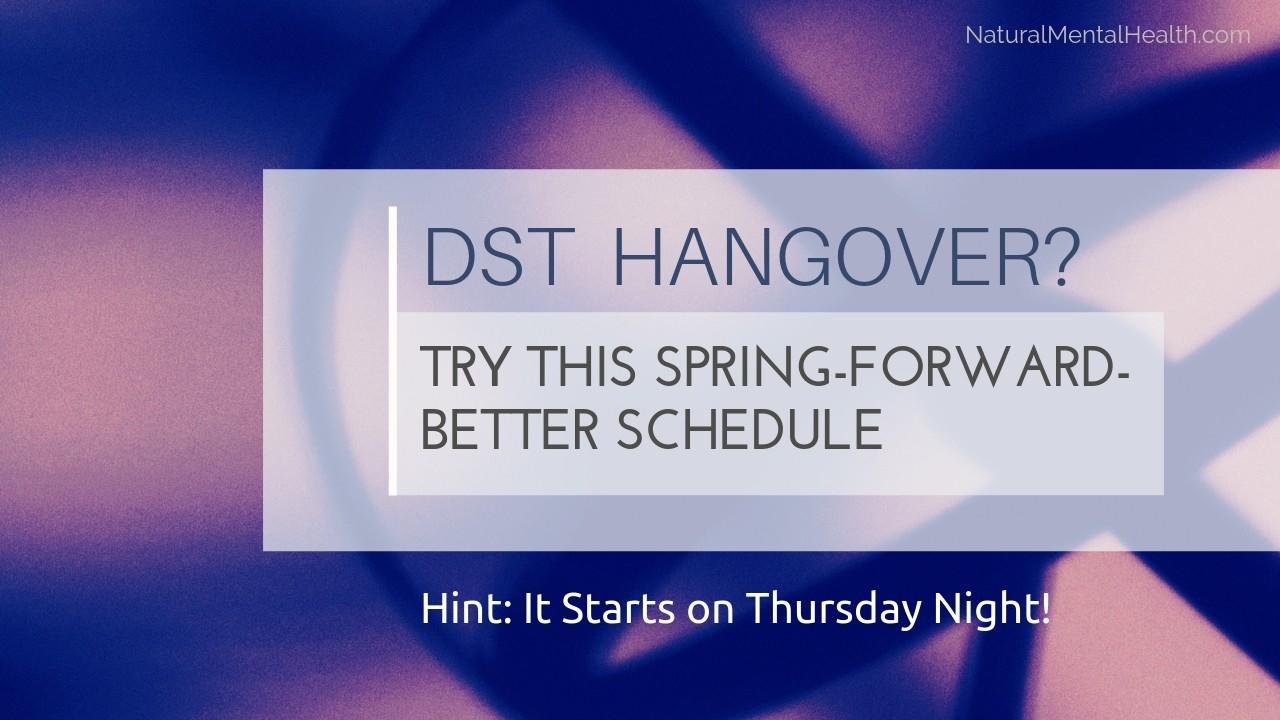 NaturalMentalHealth.com

DST HANGOVER?

TRY THIS SPRING-FORWARD-BETTER SCHEDULE

Hint: It Starts on Thursday Night!